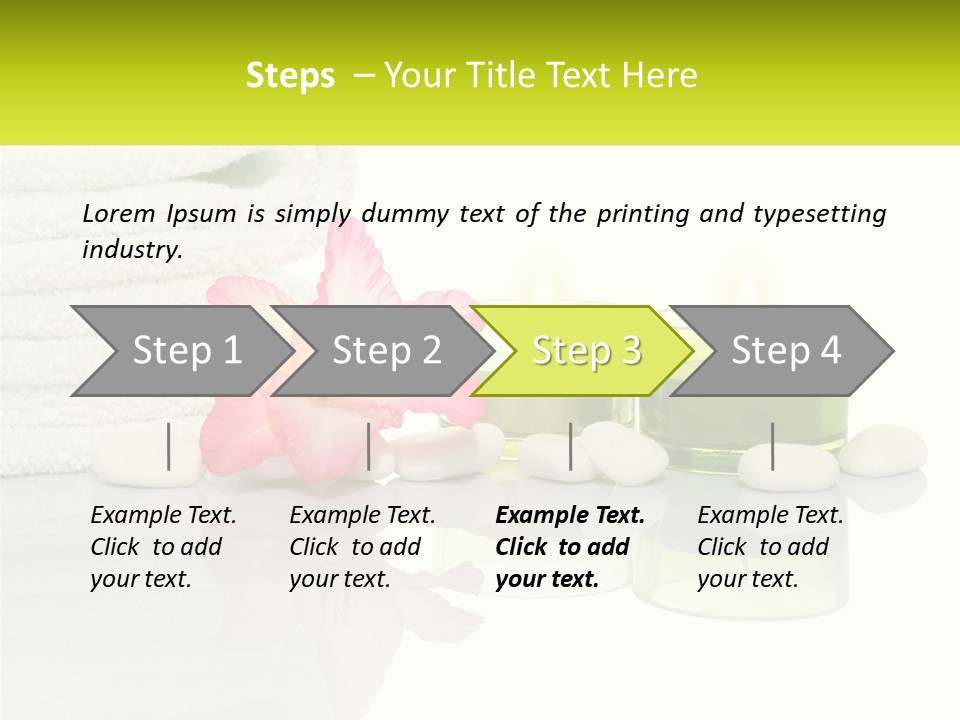 Steps – Your Title Text Here

Lorem Ipsum is simply dummy text of the printing and typesetting industry.

Step 1

Step 2

Step 3

Step 4

Example Text. Click to add your text.

Example Text. Click to add your text.

Example Text. Click to add your text.

Example Text. Click to add your text.